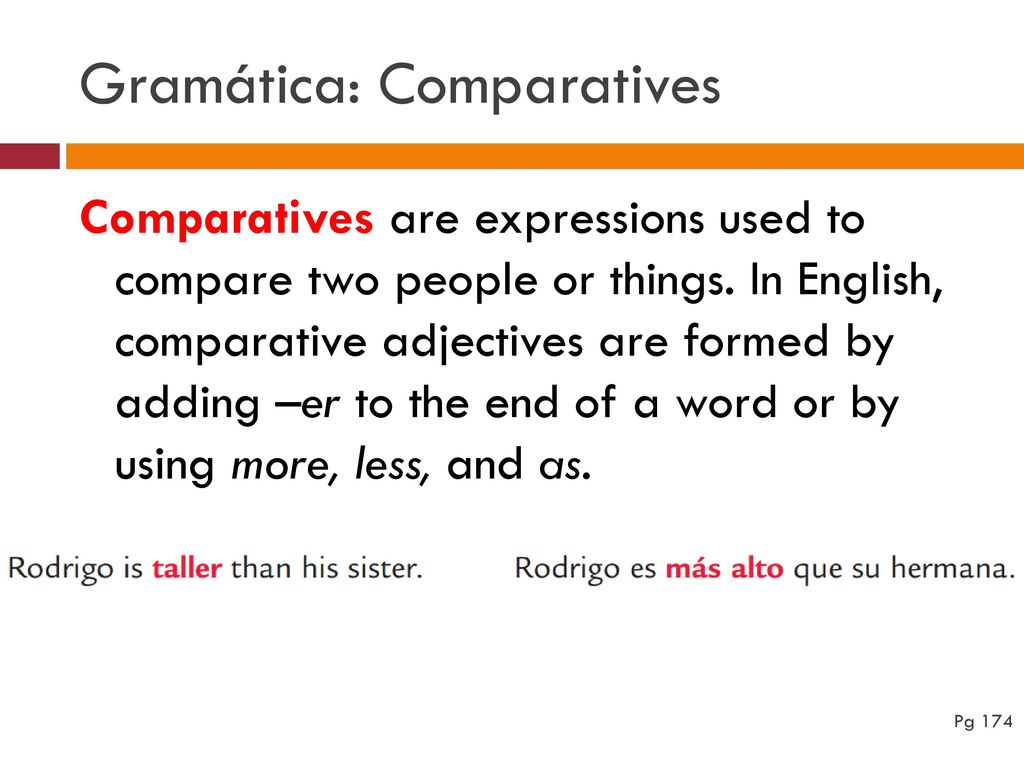 Gramática: Comparatives

Comparatives are expressions used to compare two people or things. In English, comparative adjectives are formed by adding –er to the end of a word or by using more, less, and as.

Rodrigo is taller than his sister.

Rodrigo es más alto que su hermana.

Pg 174